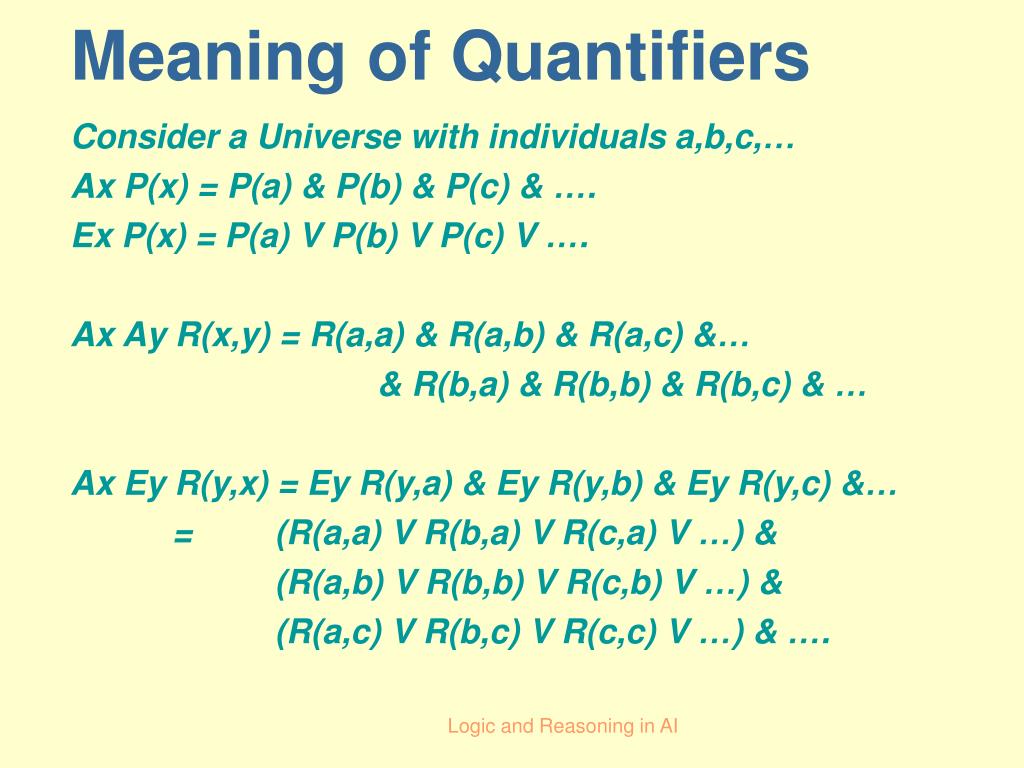 Meaning of Quantifiers

Consider a Universe with individuals a,b,c,…
Ax P(x) = P(a) & P(b) & P(c) & ….
Ex P(x) = P(a) V P(b) V P(c) V ….

Ax Ay R(x,y) = R(a,a) & R(a,b) & R(a,c) &…
& R(b,a) & R(b,b) & R(b,c) & …

Ax Ey R(y,x) = Ey R(y,a) & Ey R(y,b) & Ey R(y,c) &…
= (R(a,a) V R(b,a) V R(c,a) V …) &
(R(a,b) V R(b,b) V R(c,b) V …) &
(R(a,c) V R(b,c) V R(c,c) V …) & ….

Logic and Reasoning in AI